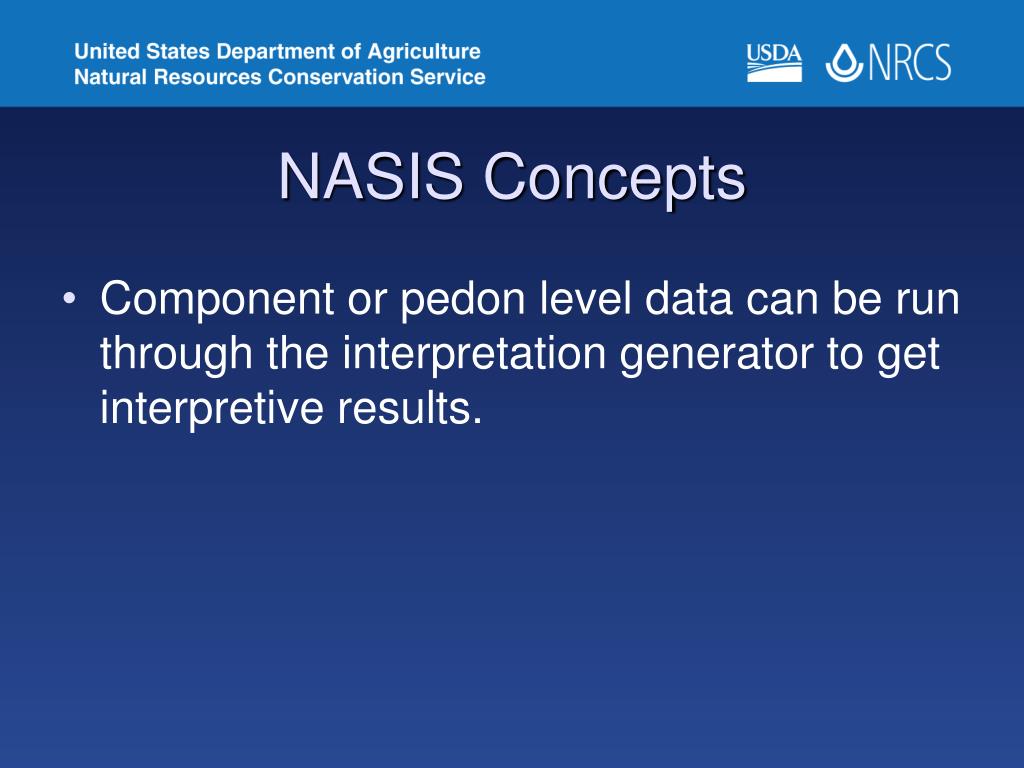 United States Department of Agriculture
Natural Resources Conservation Service

USDA NRCS

NASIS Concepts

• Component or pedon level data can be run through the interpretation generator to get interpretive results.